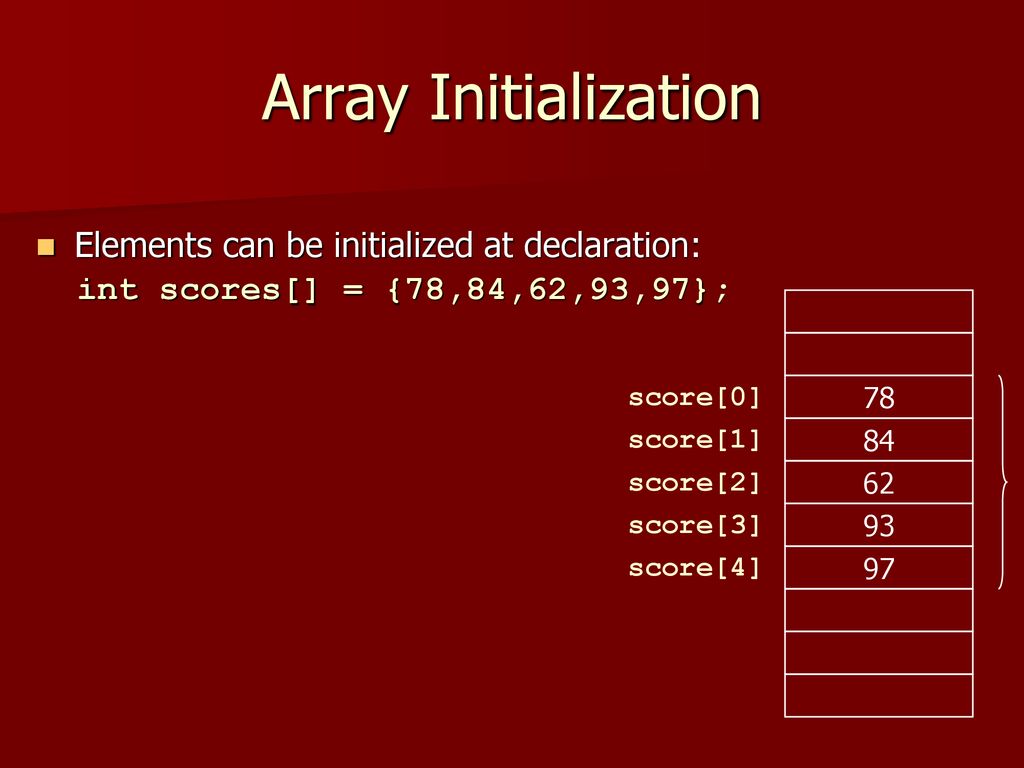 Array Initialization

Elements can be initialized at declaration:
int scores[] = {78,84,62,93,97};

score[0] 78
score[1] 84
score[2] 62
score[3] 93
score[4] 97